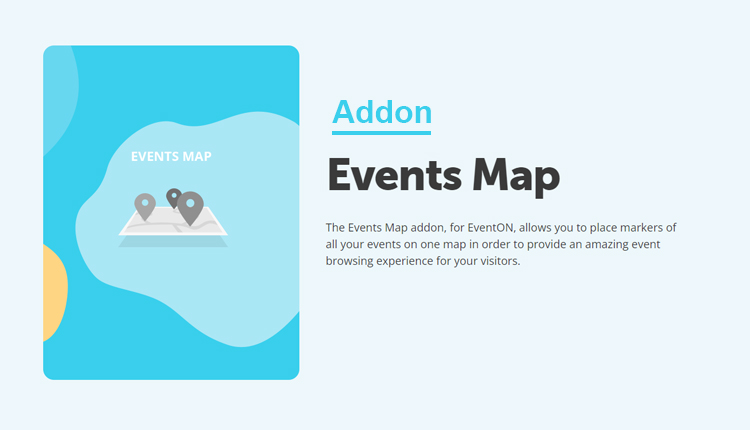 EVENTS MAP

Addon

Events Map

The Events Map addon, for EventON, allows you to place markers of all your events on one map in order to provide an amazing event browsing experience for your visitors.